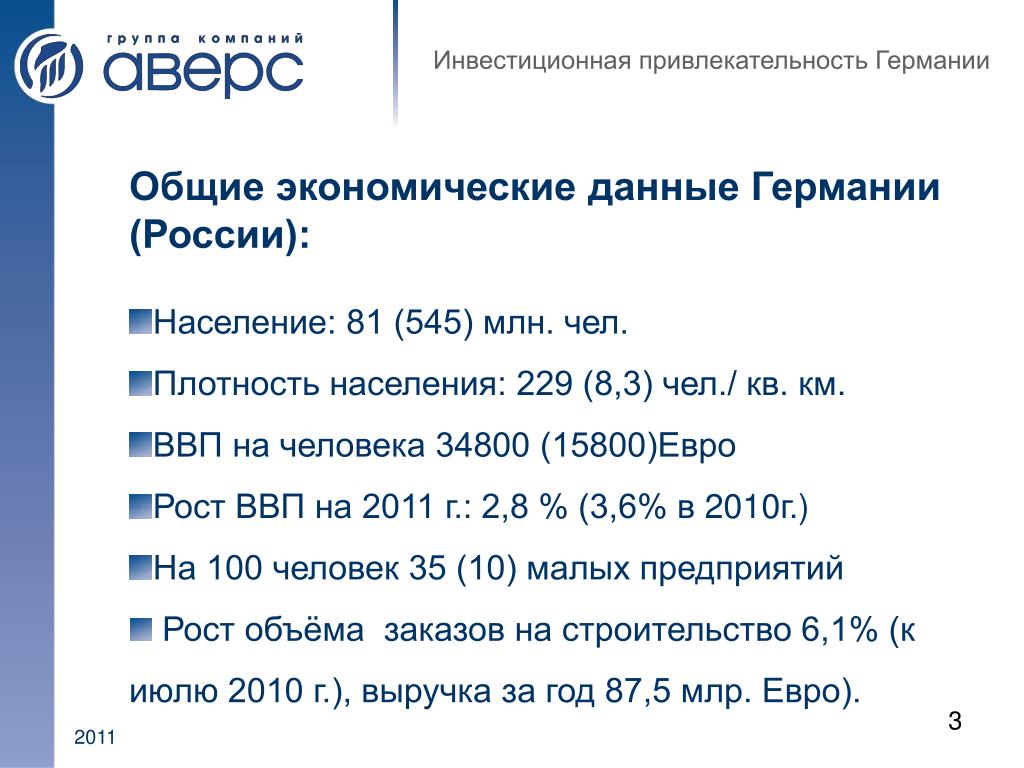 группа компаний
аверс

Инвестиционная привлекательность Германии

Общие экономические данные Германии (России):

Население: 81 (545) млн. чел.

Плотность населения: 229 (8,3) чел./ кв. км.

ВВП на человека 34800 (15800)Евро

Рост ВВП на 2011 г.: 2,8 % (3,6% в 2010г.)

На 100 человек 35 (10) малых предприятий

Рост объёма заказов на строительство 6,1% (к июлю 2010 г.), выручка за год 87,5 млр. Евро).

2011

3